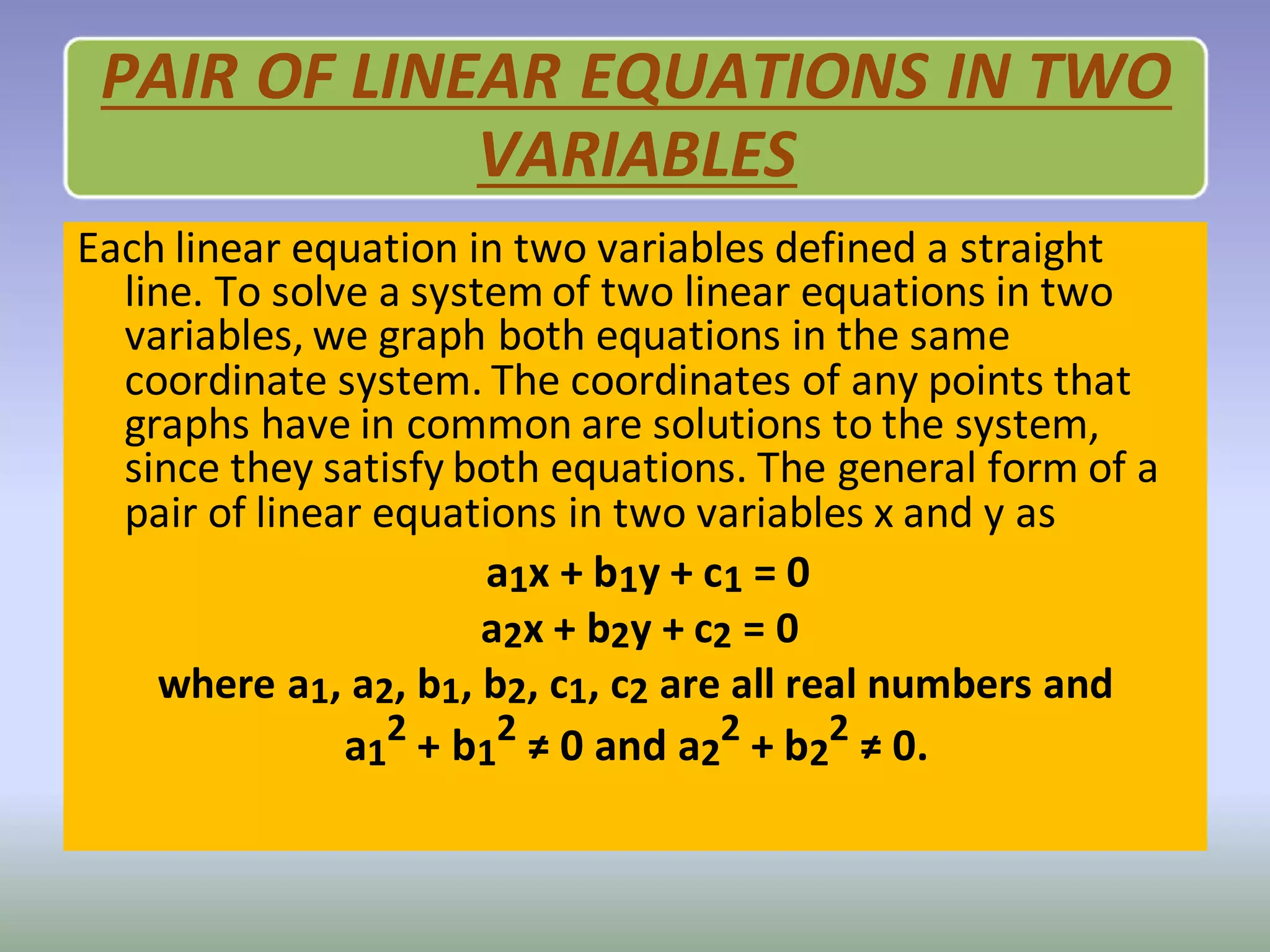 PAIR OF LINEAR EQUATIONS IN TWO VARIABLES

Each linear equation in two variables defined a straight line. To solve a system of two linear equations in two variables, we graph both equations in the same coordinate system. The coordinates of any points that graphs have in common are solutions to the system, since they satisfy both equations. The general form of a pair of linear equations in two variables x and y as

$a_1x + b_1y + c_1 = 0$

$a_2x + b_2y + c_2 = 0$

where $a_1$, $a_2$, $b_1$, $b_2$, $c_1$, $c_2$ are all real numbers and $a_1^2 + b_1^2 \neq 0$ and $a_2^2 + b_2^2 \neq 0$.